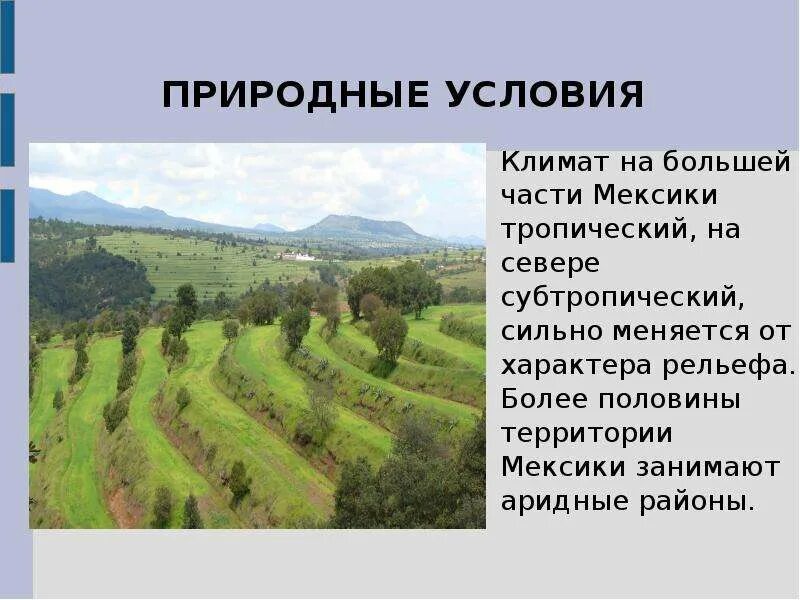 ПРИРОДНЫЕ УСЛОВИЯ

Климат на большей части Мексики тропический, на севере субтропический, сильно меняется от характера рельефа. Более половины территории Мексики занимают аридные районы.